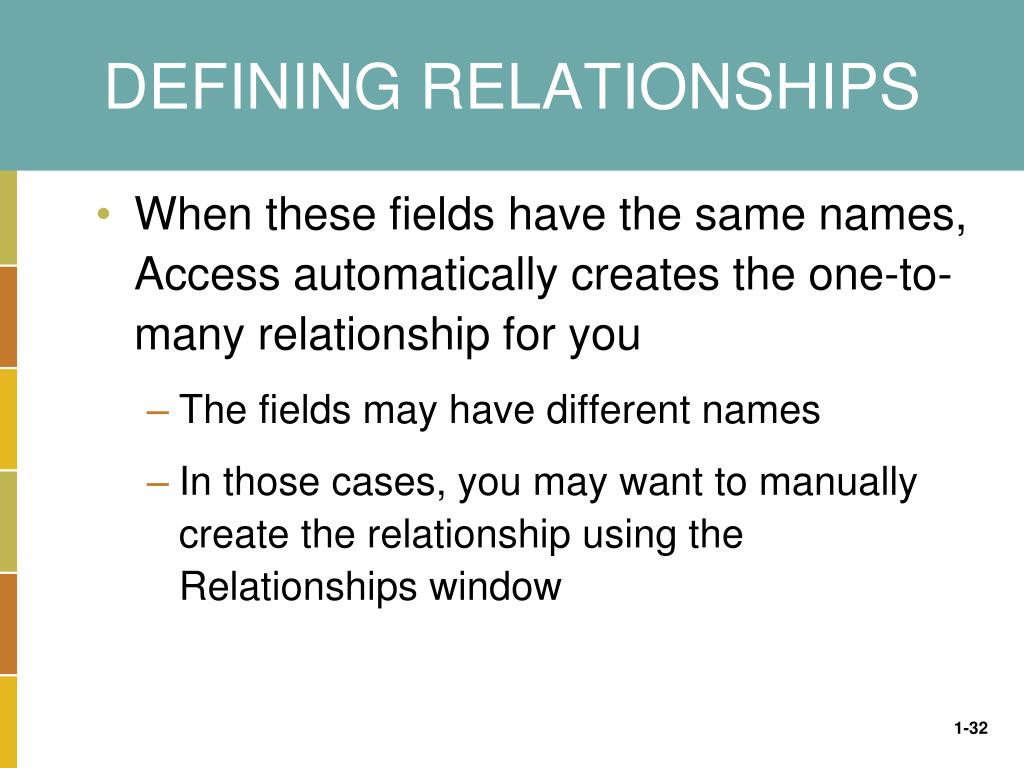 DEFINING RELATIONSHIPS

• When these fields have the same names, Access automatically creates the one-to-many relationship for you

– The fields may have different names

– In those cases, you may want to manually create the relationship using the Relationships window

1-32